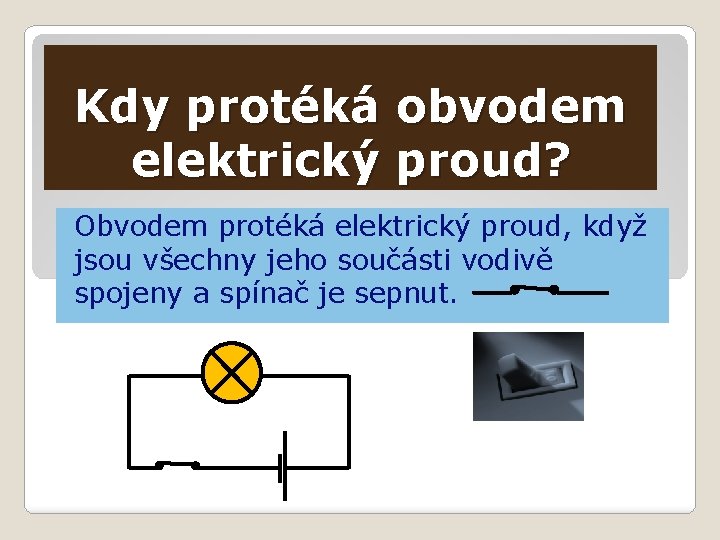 Kdy protéká obvodem elektrický proud?

Obvodem protéká elektrický proud, když jsou všechny jeho součásti vodivě spojeny a spínač je sepnut.